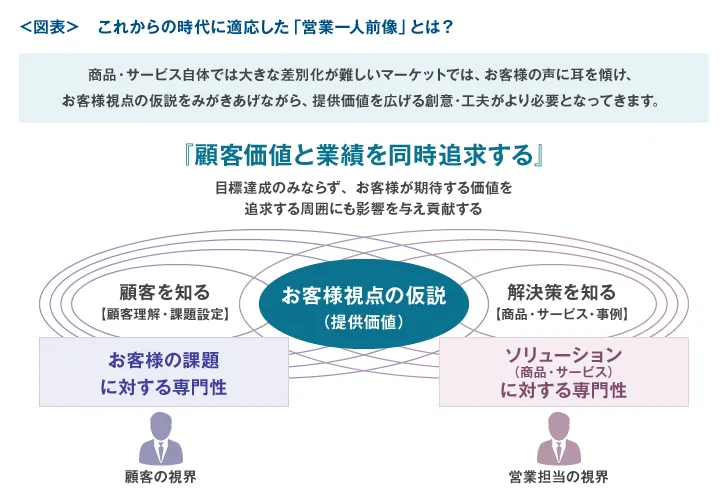 ＜図表＞　これからの時代に適応した「営業一人前像」とは？

商品・サービス自体では大きな差別化が難しいマーケットでは、お客様の声に耳を傾け、お客様視点の仮説をみがきあげながら、提供価値を広げる創意・工夫がより必要となってきます。

『顧客価値と業績を同時追求する』

目標達成のみならず、お客様が期待する価値を追求する周囲にも影響を与え貢献する

顧客を知る
【顧客理解・課題設定】

お客様視点の仮説
（提供価値）

解決策を知る
【商品・サービス・事例】

お客様の課題に対する専門性

ソリューション
（商品・サービス）
に対する専門性

顧客の視界

営業担当の視界